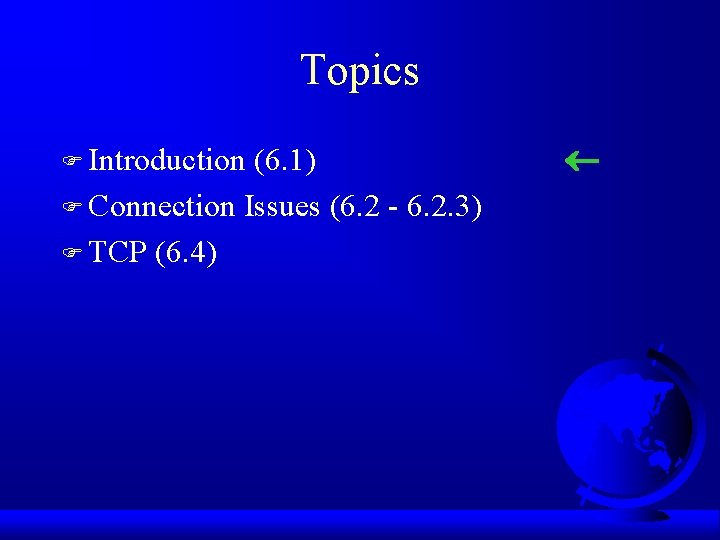 Topics

Introduction (6.1) ←

Connection Issues (6.2 - 6.2.3)

TCP (6.4)